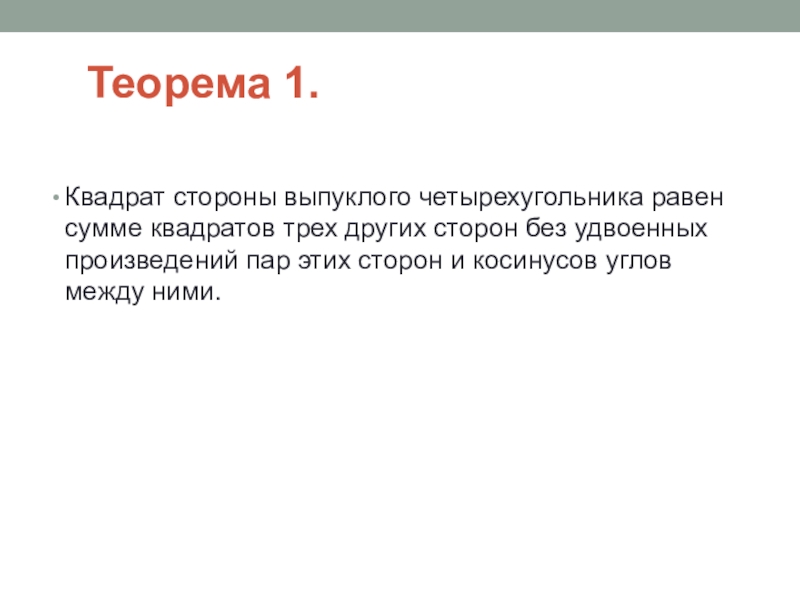 Теорема 1.

• Квадрат стороны выпуклого четырехугольника равен сумме квадратов трех других сторон без удвоенных произведений пар этих сторон и косинусов углов между ними.